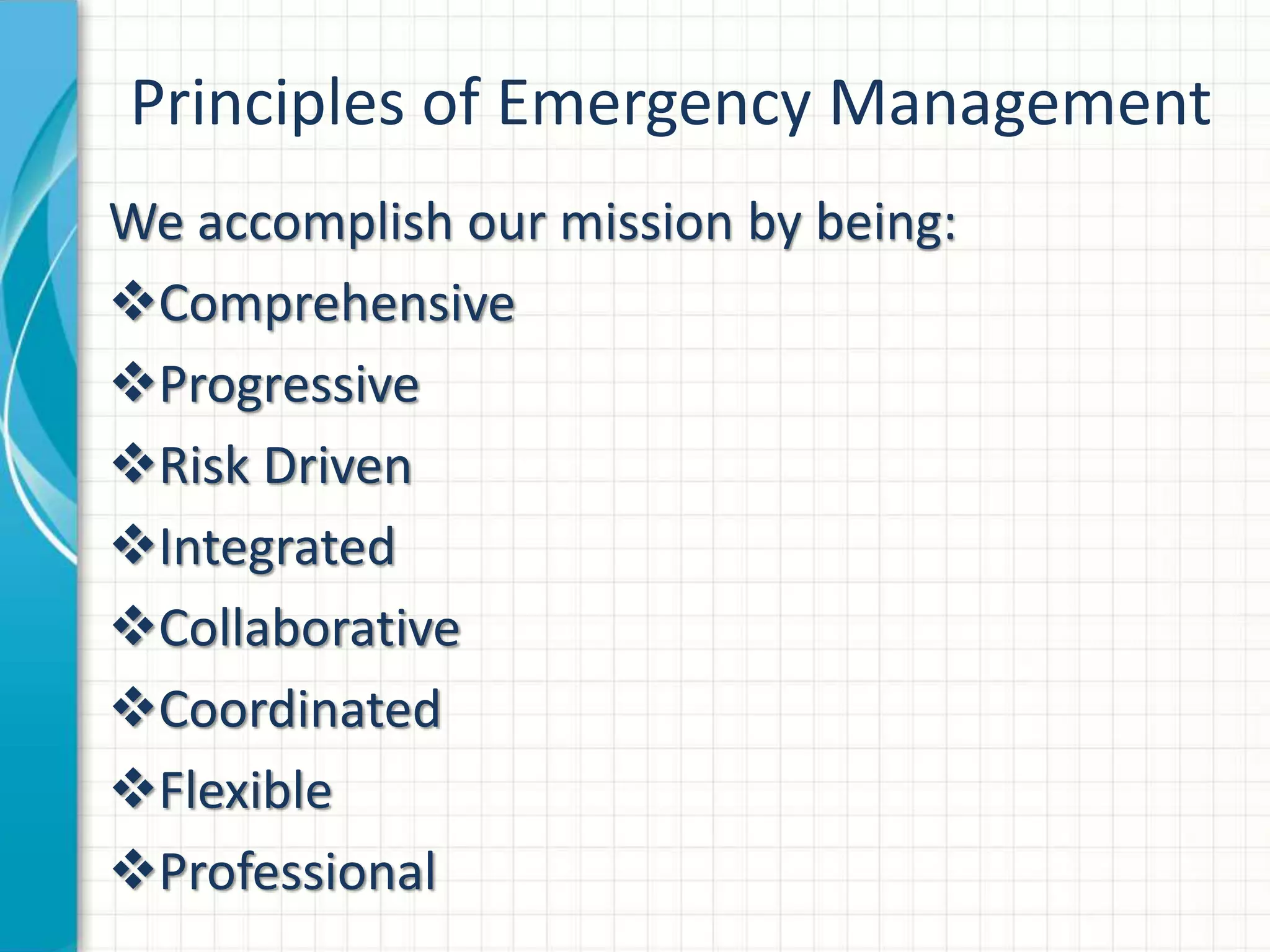 Principles of Emergency Management

We accomplish our mission by being:

❖Comprehensive

❖Progressive

❖Risk Driven

❖Integrated

❖Collaborative

❖Coordinated

❖Flexible

❖Professional